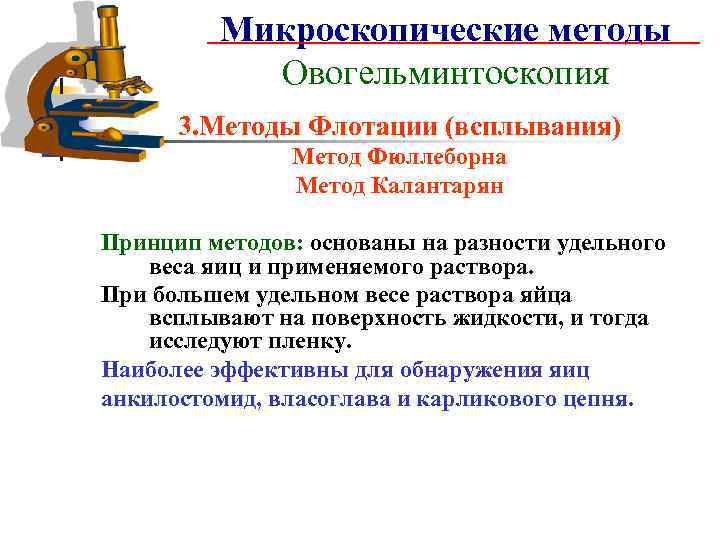 Микроскопические методы
Овогельминтоскопия

3.Методы Флотации (всплывания)
Метод Фюллеборна
Метод Калантарян

Принцип методов: основаны на разности удельного веса яиц и применяемого раствора.

При большем удельном весе раствора яйца всплывают на поверхность жидкости, и тогда исследуют пленку.

Наиболее эффективны для обнаружения яиц анкилостомид, власоглава и карликового цепня.